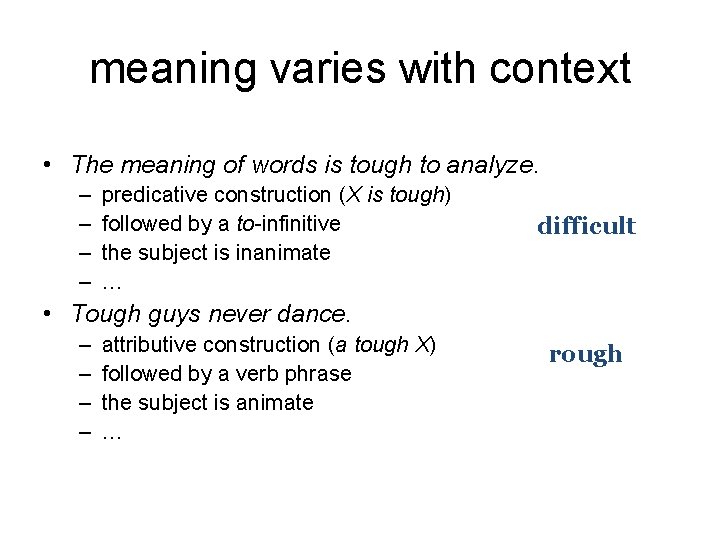 meaning varies with context

• The meaning of words is tough to analyze.
– predicative construction (X is tough)
– followed by a to-infinitive
– the subject is inanimate
– …

difficult

• Tough guys never dance.
– attributive construction (a tough X)
– followed by a verb phrase
– the subject is animate
– …

rough